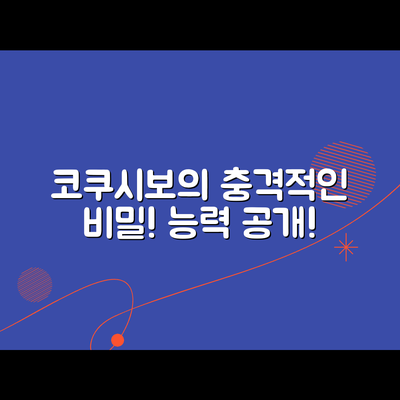 코쿠시보의 충격적인 비밀! 능력 공개!